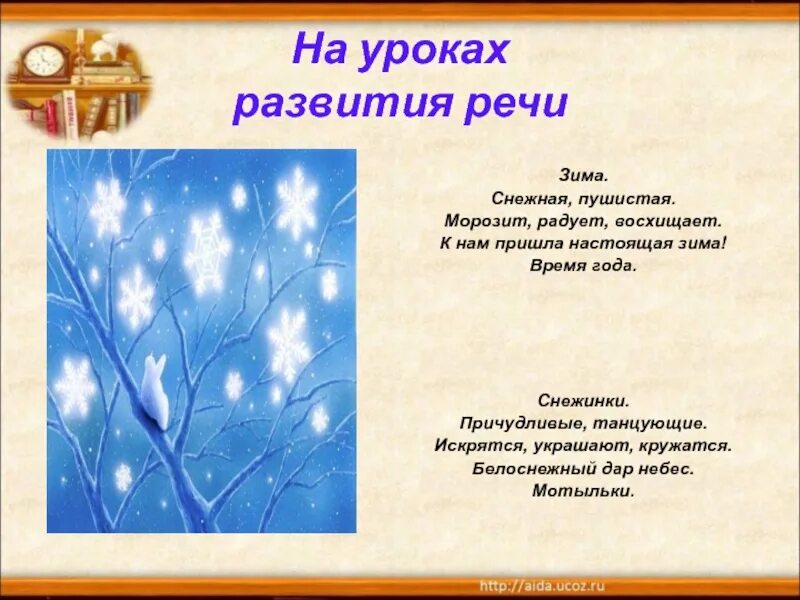 На уроках развития речи

Зима.
Снежная, пушистая.
Морозит, радует, восхищает.
К нам пришла настоящая зима!
Время года.

Снежинки.
Причудливые, танцующие.
Искрятся, украшают, кружатся.
Белоснежный дар небес.
Мотыльки.

http://aida.ucoz.ru